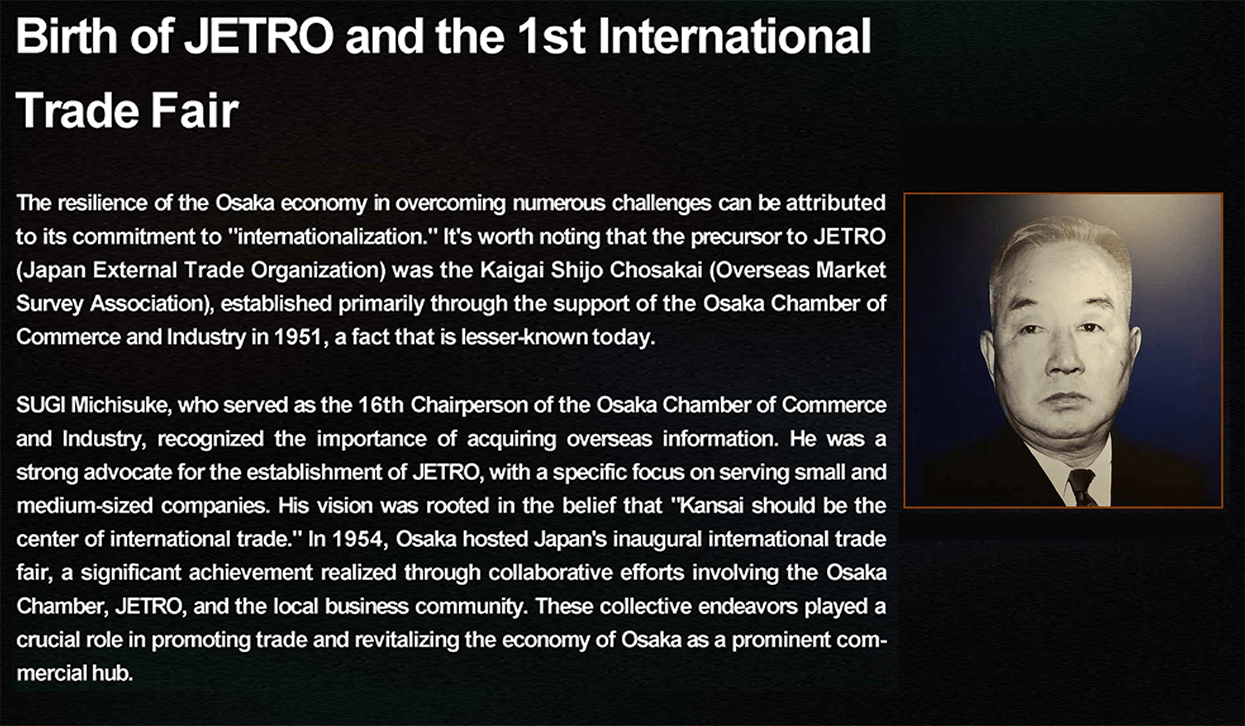 Birth of JETRO and the 1st International Trade Fair

The resilience of the Osaka economy in overcoming numerous challenges can be attributed to its commitment to "internationalization." It's worth noting that the precursor to JETRO (Japan External Trade Organization) was the Kaigai Shijo Chosakai (Overseas Market Survey Association), established primarily through the support of the Osaka Chamber of Commerce and Industry in 1951, a fact that is lesser-known today.

SUGI Michisuke, who served as the 16th Chairperson of the Osaka Chamber of Commerce and Industry, recognized the importance of acquiring overseas information. He was a strong advocate for the establishment of JETRO, with a specific focus on serving small and medium-sized companies. His vision was rooted in the belief that "Kansai should be the center of international trade." In 1954, Osaka hosted Japan's inaugural international trade fair, a significant achievement realized through collaborative efforts involving the Osaka Chamber, JETRO, and the local business community. These collective endeavors played a crucial role in promoting trade and revitalizing the economy of Osaka as a prominent commercial hub.